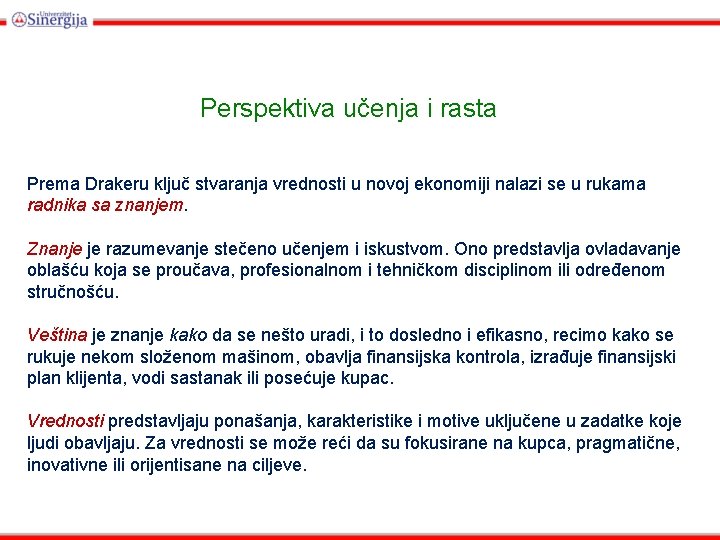 Univerzitet Sinergija

Perspektiva učenja i rasta

Prema Drakeru ključ stvaranja vrednosti u novoj ekonomiji nalazi se u rukama radnika sa znanjem.

Znanje je razumevanje stečeno učenjem i iskustvom. Ono predstavlja ovladavanje oblašću koja se proučava, profesionalnom i tehničkom disciplinom ili određenom stručnošću.

Veština je znanje kako da se nešto uradi, i to dosledno i efikasno, recimo kako se rukuje nekom složenom mašinom, obavlja finansijska kontrola, izrađuje finansijski plan klijenta, vodi sastanak ili posećuje kupac.

Vrednosti predstavljaju ponašanja, karakteristike i motive uključene u zadatke koje ljudi obavljaju. Za vrednosti se može reći da su fokusirane na kupca, pragmatične, inovativne ili orijentisane na ciljeve.